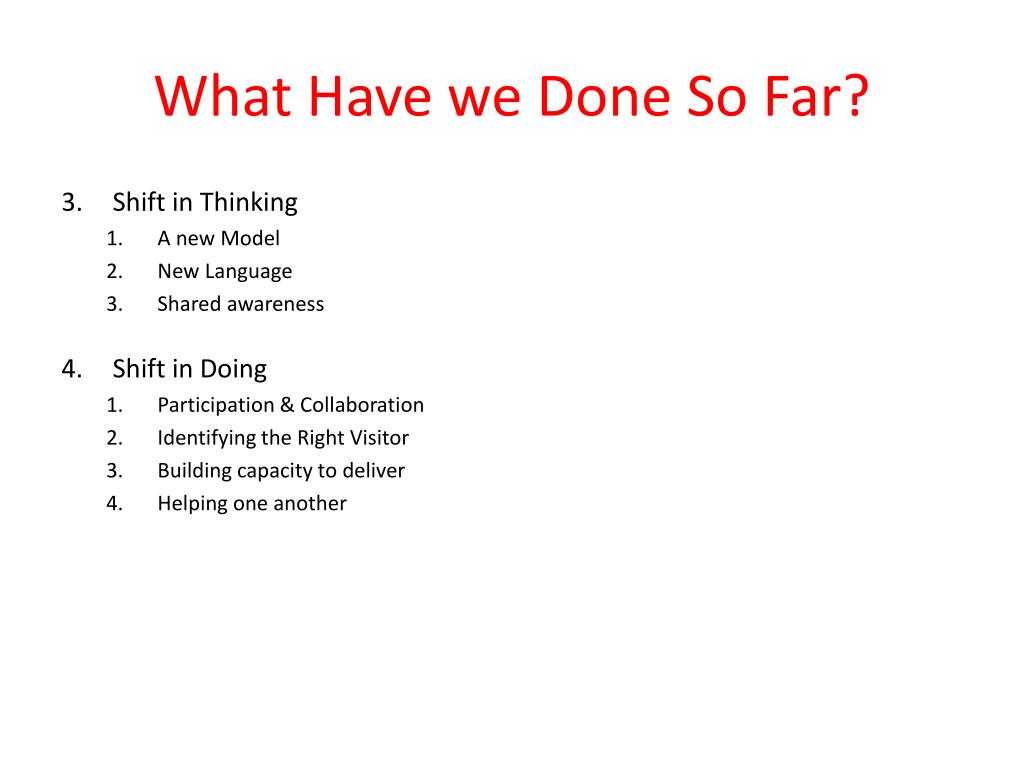 What Have we Done So Far?

3. Shift in Thinking
1. A new Model
2. New Language
3. Shared awareness

4. Shift in Doing
1. Participation & Collaboration
2. Identifying the Right Visitor
3. Building capacity to deliver
4. Helping one another